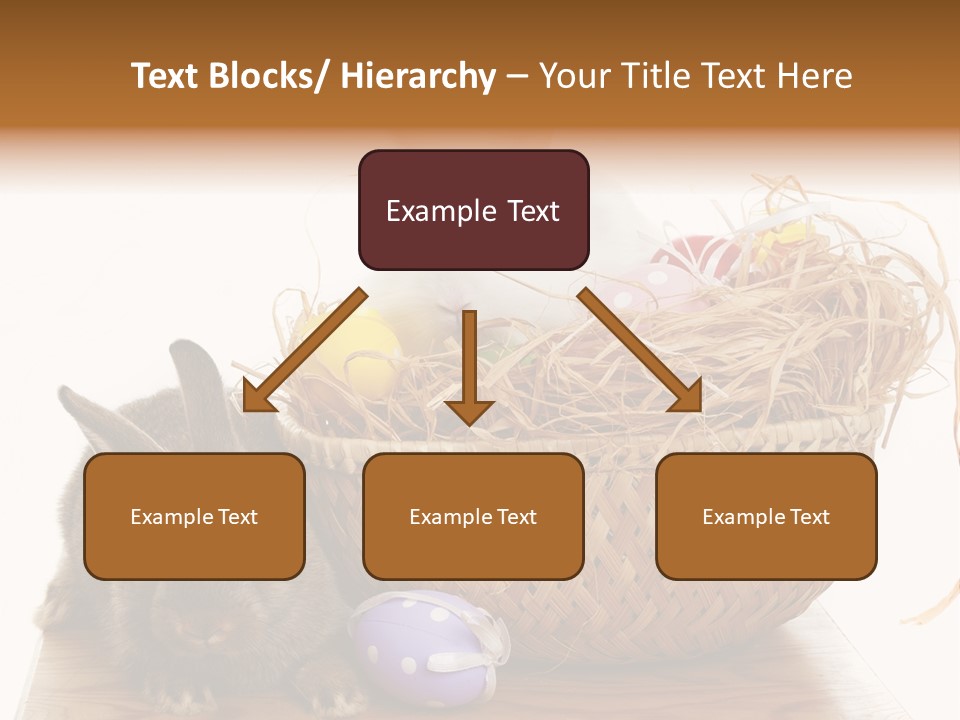 Text Blocks/ Hierarchy – Your Title Text Here

Example Text

Example Text

Example Text

Example Text